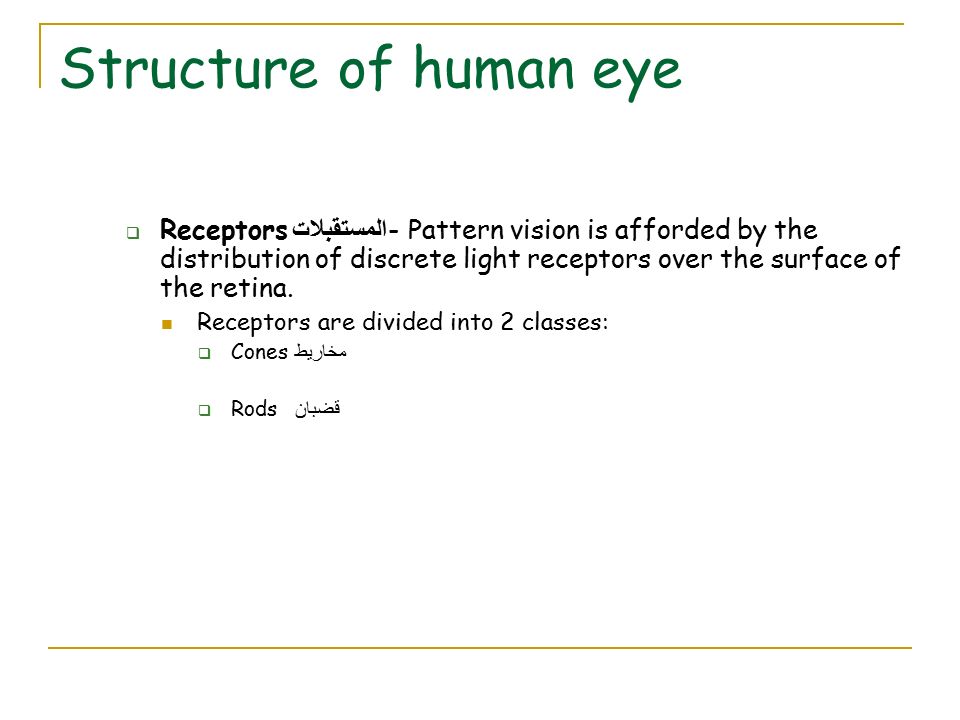 Structure of human eye

Receptors المستقبلات- Pattern vision is afforded by the distribution of discrete light receptors over the surface of the retina.

Receptors are divided into 2 classes:

Cones مخاريط

Rods قضبان